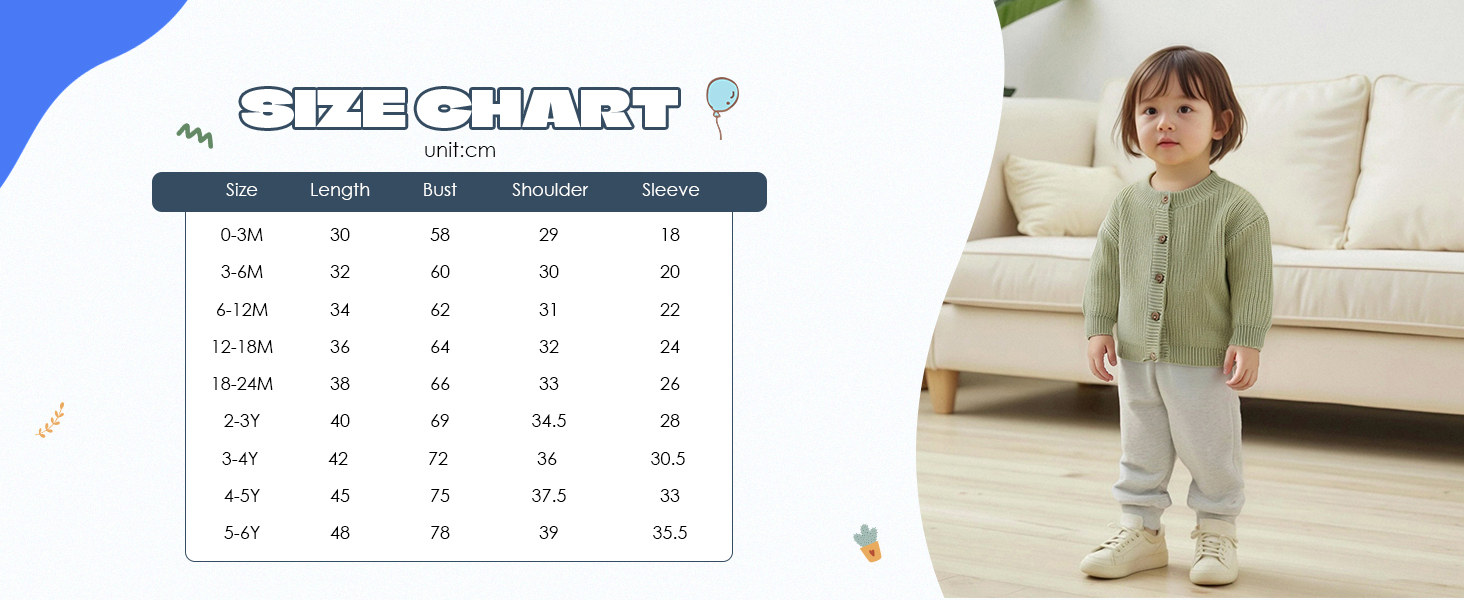 SIZE CHART
unit:cm

| Size | Length | Bust | Shoulder | Sleeve |
|---|---|---|---|---|
| 0-3M | 30 | 58 | 29 | 18 |
| 3-6M | 32 | 60 | 30 | 20 |
| 6-12M | 34 | 62 | 31 | 22 |
| 12-18M | 36 | 64 | 32 | 24 |
| 18-24M | 38 | 66 | 33 | 26 |
| 2-3Y | 40 | 69 | 34.5 | 28 |
| 3-4Y | 42 | 72 | 36 | 30.5 |
| 4-5Y | 45 | 75 | 37.5 | 33 |
| 5-6Y | 48 | 78 | 39 | 35.5 |